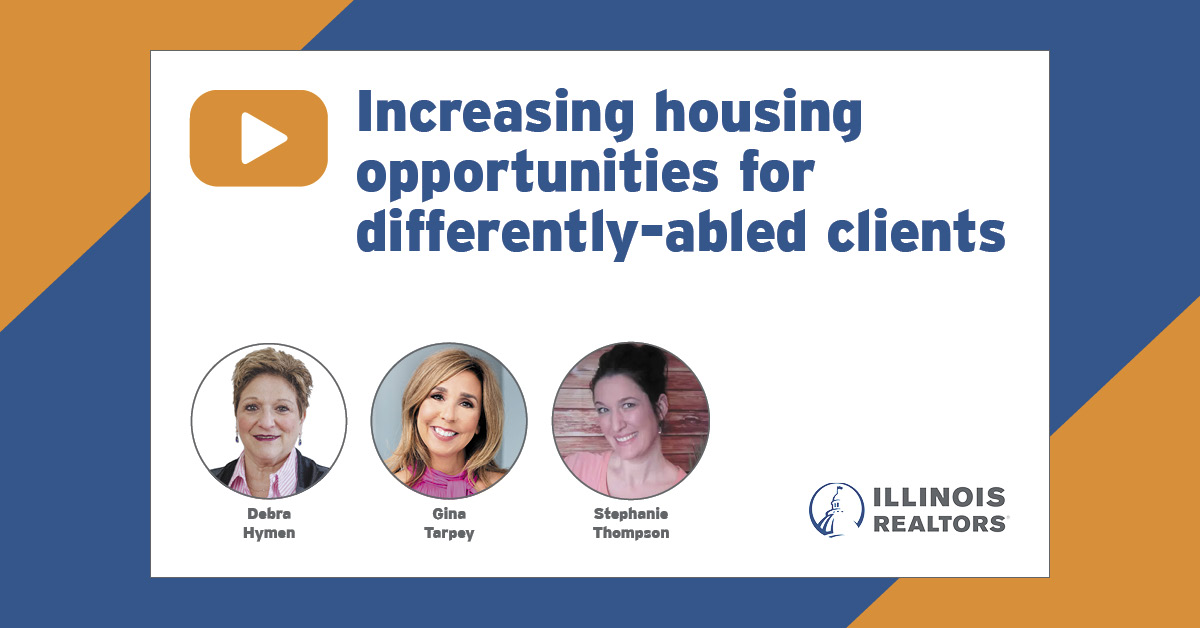 Increasing housing opportunities for differently-abled clients

Debra Hymen

Gina Tarpey

Stephanie Thompson

ILLINOIS REALTORS®